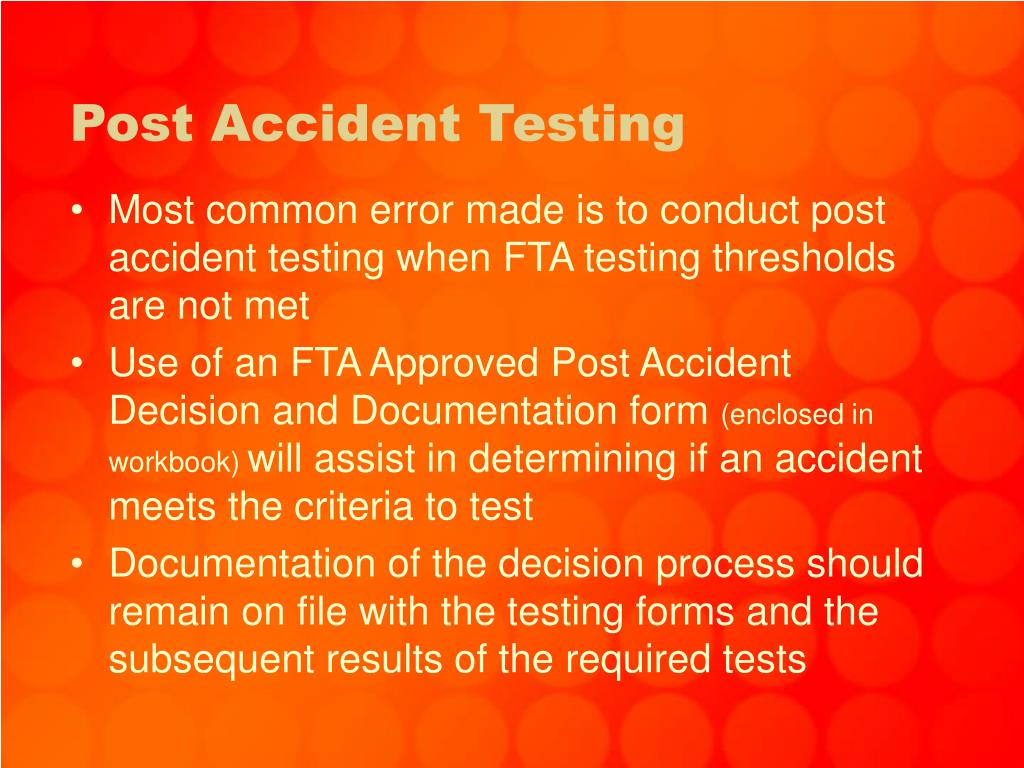 Post Accident Testing

• Most common error made is to conduct post accident testing when FTA testing thresholds are not met
• Use of an FTA Approved Post Accident Decision and Documentation form (enclosed in workbook) will assist in determining if an accident meets the criteria to test
• Documentation of the decision process should remain on file with the testing forms and the subsequent results of the required tests